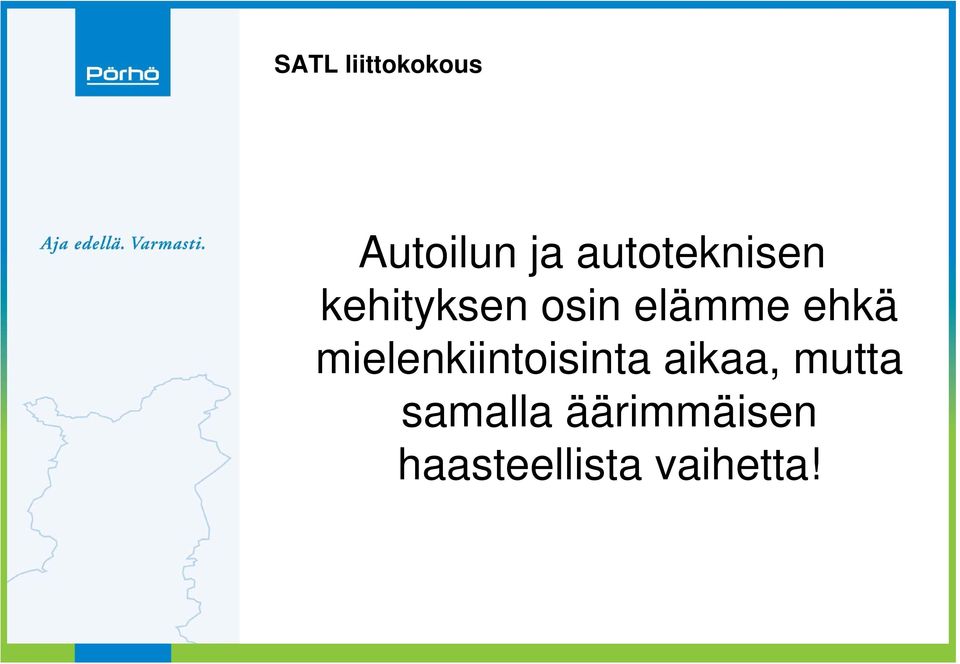 Pörhö

SATL liittokokous

Aja edellä. Varmasti.

Autoilun ja autoteknisen kehityksen osin elämme ehkä mielenkiintoisinta aikaa, mutta samalla äärimmäisen haasteellista vaihetta!